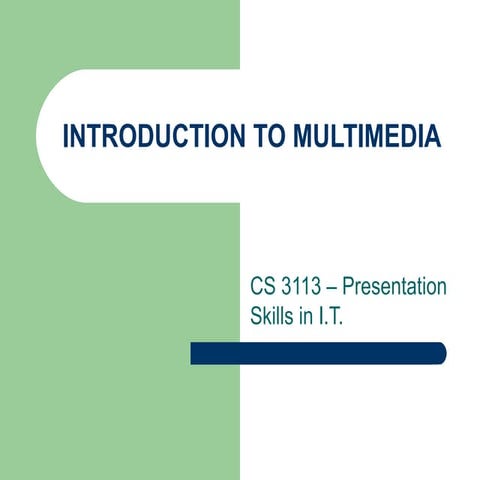 INTRODUCTION TO MULTIMEDIA

CS 3113 – Presentation Skills in I.T.